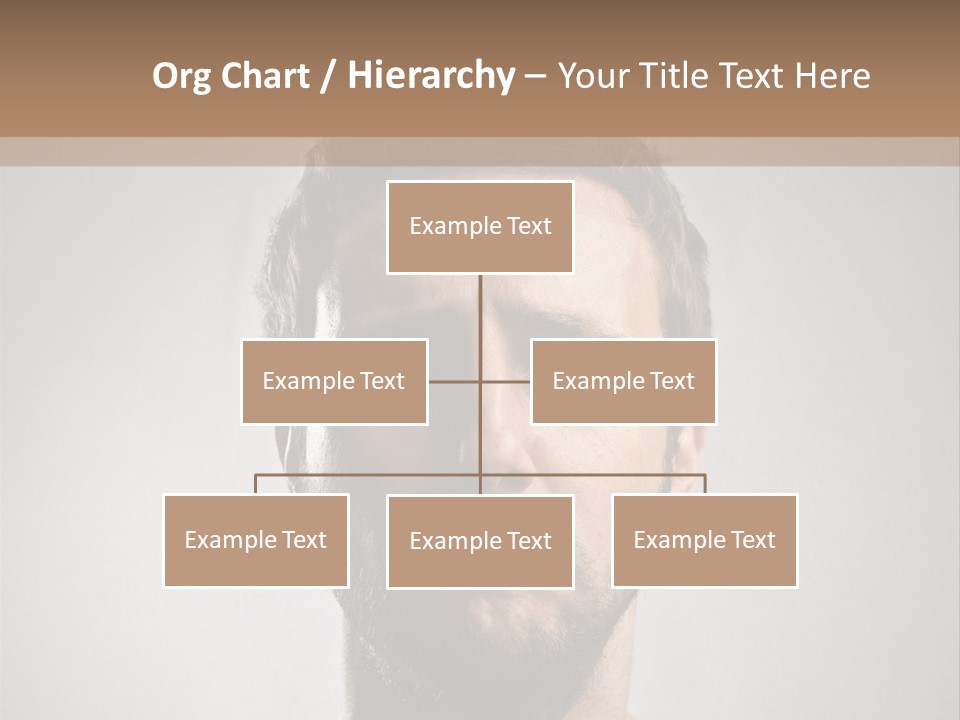 Org Chart / Hierarchy – Your Title Text Here

Example Text

Example Text

Example Text

Example Text

Example Text

Example Text